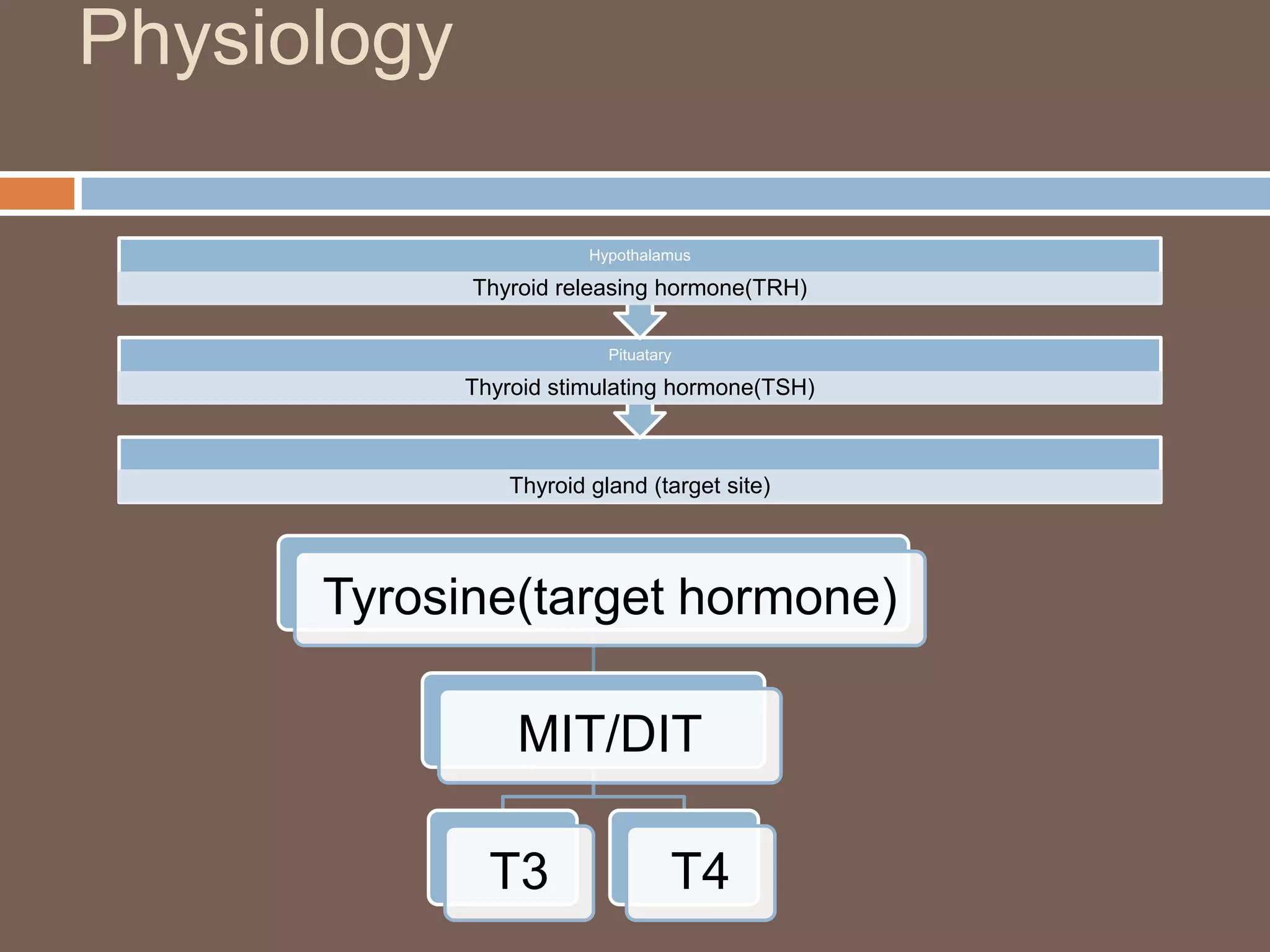 Physiology

Hypothalamus

Thyroid releasing hormone(TRH)

Pituatary

Thyroid stimulating hormone(TSH)

Thyroid gland (target site)

Tyrosine(target hormone)

MIT/DIT

T3

T4